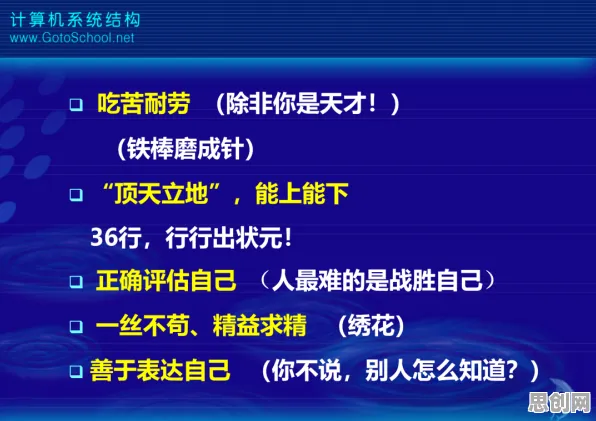 计算机系统结构
www.GotoSchool.net

❑ 吃苦耐劳 （除非你是天才！）

（铁棒磨成针）

❑ “顶天立地”，能上能下

36行，行行出状元！

❑ 正确评估自己 （人最难的是战胜自己）

❑ 一丝不苟、精益求精 （绣花）

❑ 善于表达自己 （你不说，别人怎么知道？）

思创网